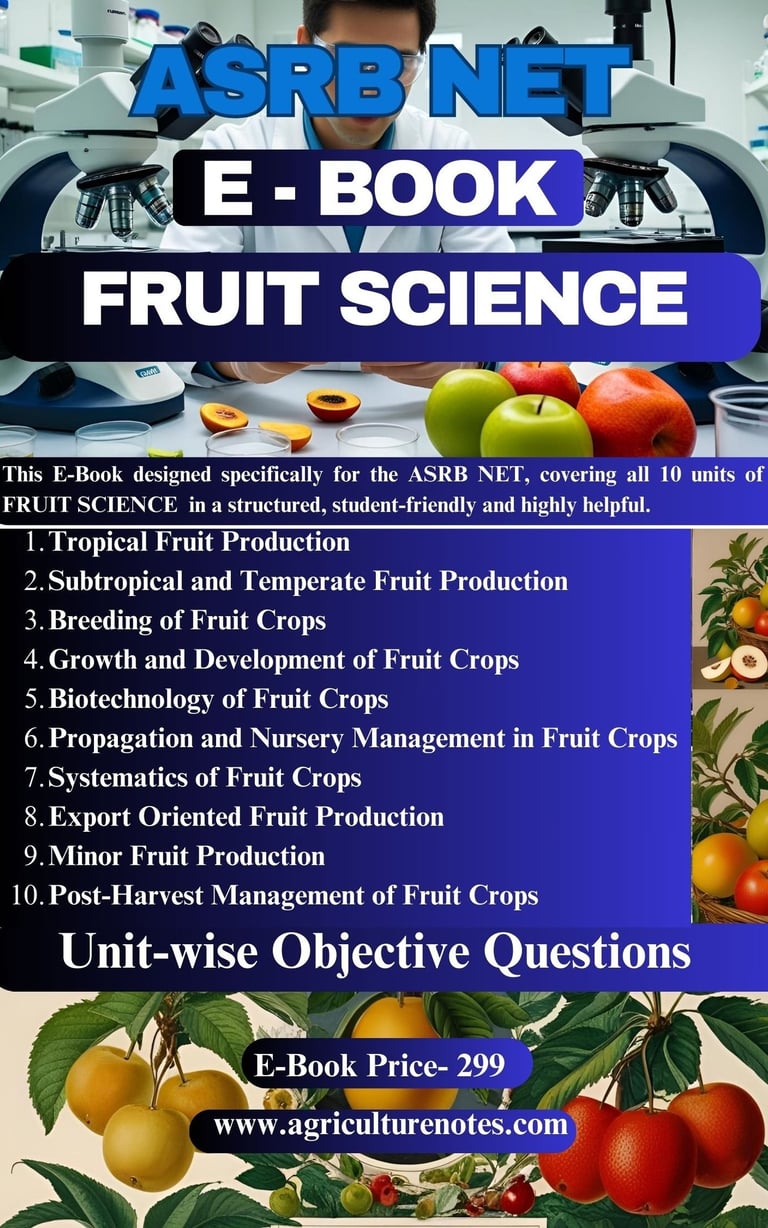 ASRB NET

E - BOOK

FRUIT SCIENCE

This E-Book designed specifically for the ASRB NET, covering all 10 units of FRUIT SCIENCE in a structured, student-friendly and highly helpful.

1. Tropical Fruit Production
2. Subtropical and Temperate Fruit Production
3. Breeding of Fruit Crops
4. Growth and Development of Fruit Crops
5. Biotechnology of Fruit Crops
6. Propagation and Nursery Management in Fruit Crops
7. Systematics of Fruit Crops
8. Export Oriented Fruit Production
9. Minor Fruit Production
10. Post-Harvest Management of Fruit Crops

Unit-wise Objective Questions

E-Book Price- 299

www.agriculturenotes.com